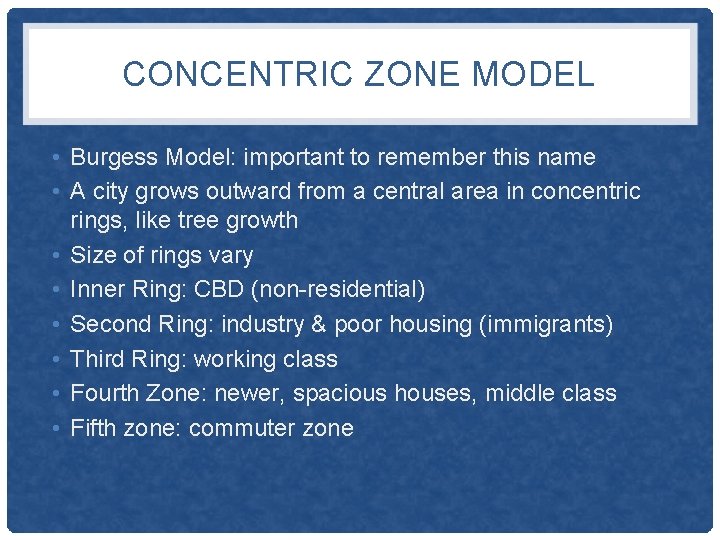 CONCENTRIC ZONE MODEL

• Burgess Model: important to remember this name
• A city grows outward from a central area in concentric rings, like tree growth
• Size of rings vary
• Inner Ring: CBD (non-residential)
• Second Ring: industry & poor housing (immigrants)
• Third Ring: working class
• Fourth Zone: newer, spacious houses, middle class
• Fifth zone: commuter zone